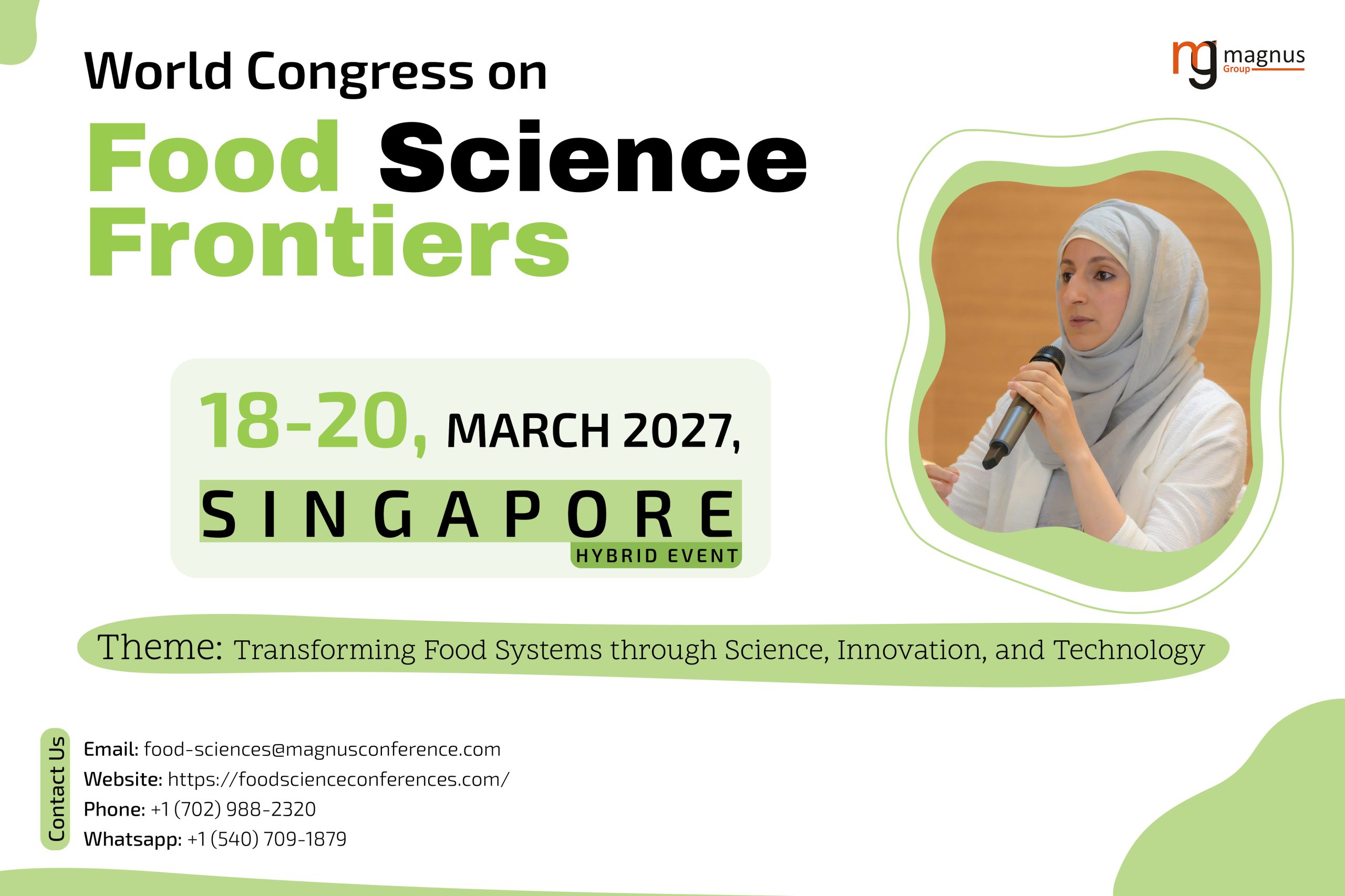 World Congress on

Food Science Frontiers

mg magnus Group

18-20, MARCH 2027,

SINGAPORE

HYBRID EVENT

Theme: Transforming Food Systems through Science, Innovation, and Technology

Contact Us

Email: food-sciences@magnusconference.com
Website: https://foodscienceconferences.com/
Phone: +1 (702) 988-2320
Whatsapp: +1 (540) 709-1879